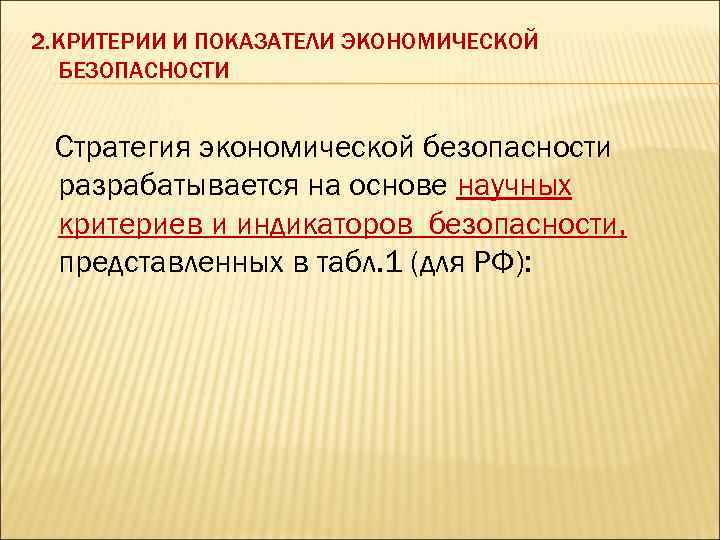 2.КРИТЕРИИ И ПОКАЗАТЕЛИ ЭКОНОМИЧЕСКОЙ БЕЗОПАСНОСТИ

Стратегия экономической безопасности разрабатывается на основе научных критериев и индикаторов безопасности, представленных в табл.1 (для РФ):